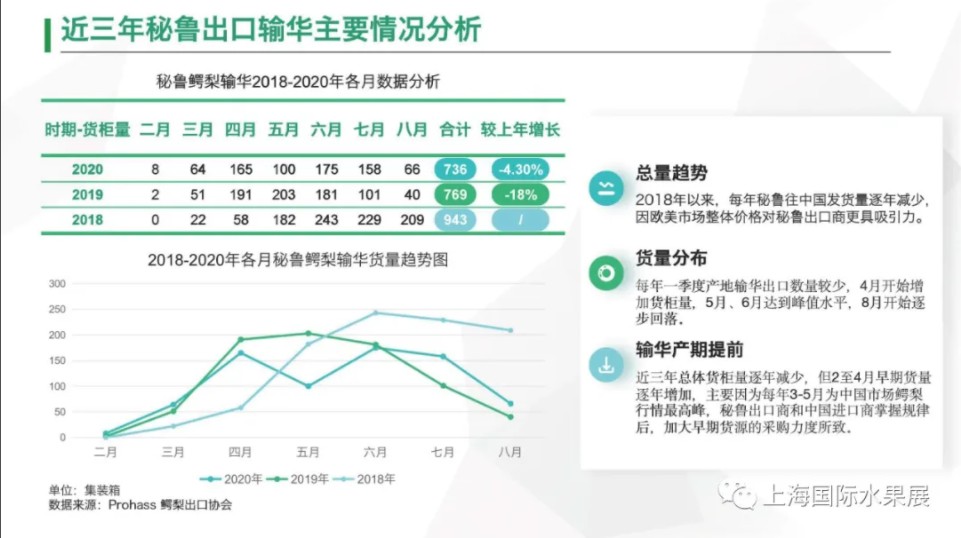 近三年秘鲁出口输华主要情况分析

秘鲁鳄梨输华2018-2020年各月数据分析

| 时期-货柜量 | 二月 | 三月 | 四月 | 五月 | 六月 | 七月 | 八月 | 合计 | 较上年增长 |
|---|---|---|---|---|---|---|---|---|---|
| 2020 | 8 | 64 | 165 | 100 | 175 | 158 | 66 | 736 | -4.30% |
| 2019 | 2 | 51 | 191 | 203 | 181 | 101 | 40 | 769 | -18% |
| 2018 | 0 | 22 | 58 | 182 | 243 | 229 | 209 | 943 | / |

2018-2020年各月秘鲁鳄梨输华货量趋势图

300
250
200
150
100
50
0

二月 三月 四月 五月 六月 七月 八月

2020年 2019年 2018年

单位：集装箱
数据来源：Prohass 鳄梨出口协会

总量趋势
2018年以来，每年秘鲁往中国发货量逐年减少，因欧美市场整体价格对秘鲁出口商更具吸引力。

货量分布
每年一季度产地输华出口数量较少，4月开始增加货柜量，5月、6月达到峰值水平，8月开始逐步回落。

输华产期提前
近三年总体货柜量逐年减少，但2至4月早期货量逐年增加，主要因为每年3-5月为中国市场鳄梨行情最高峰，秘鲁出口商和中国进口商掌握规律后，加大早期货源的采购力度所致。

上海国际水果展